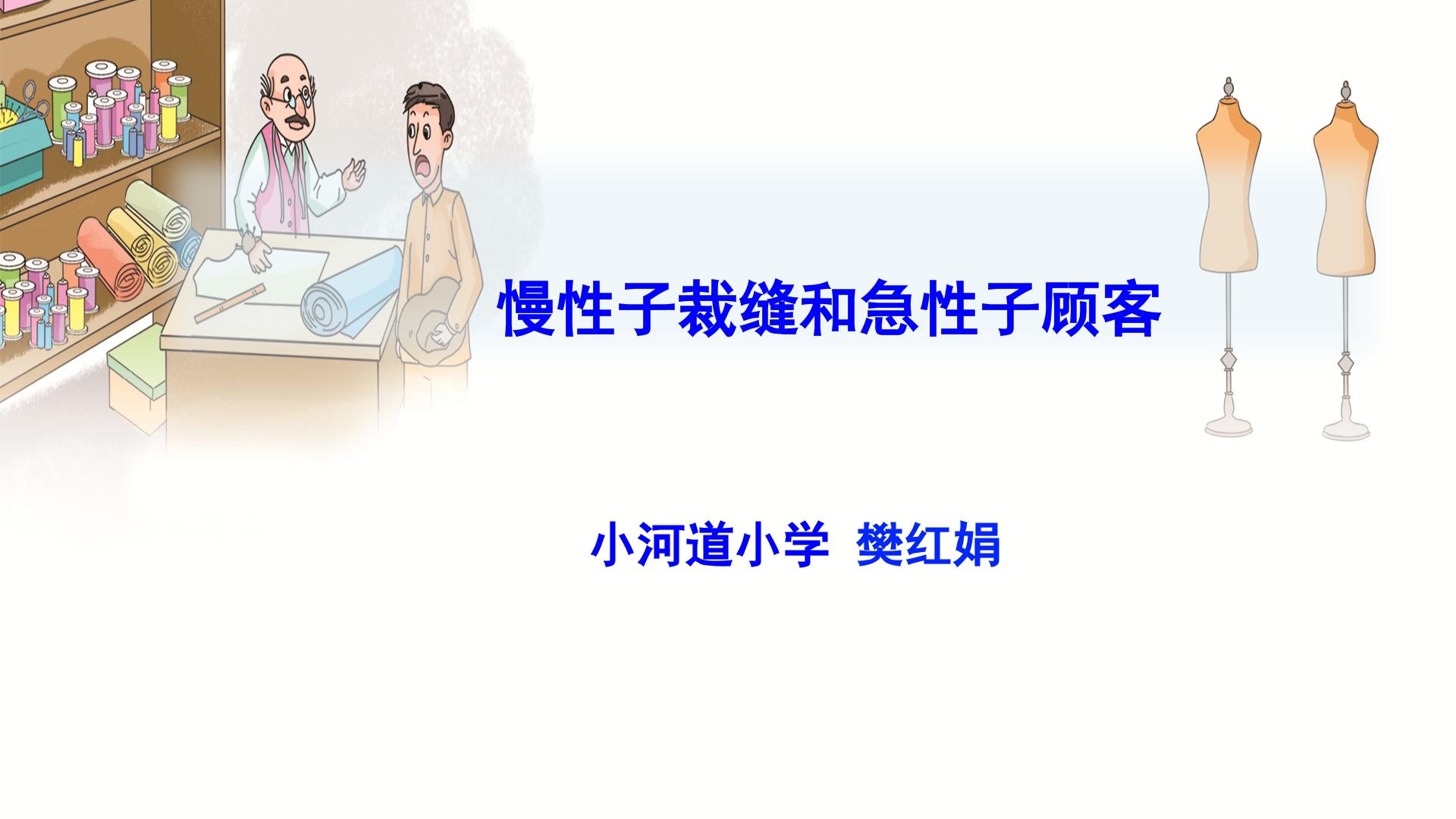 慢性子裁缝和急性子顾客

小河道小学 樊红娟